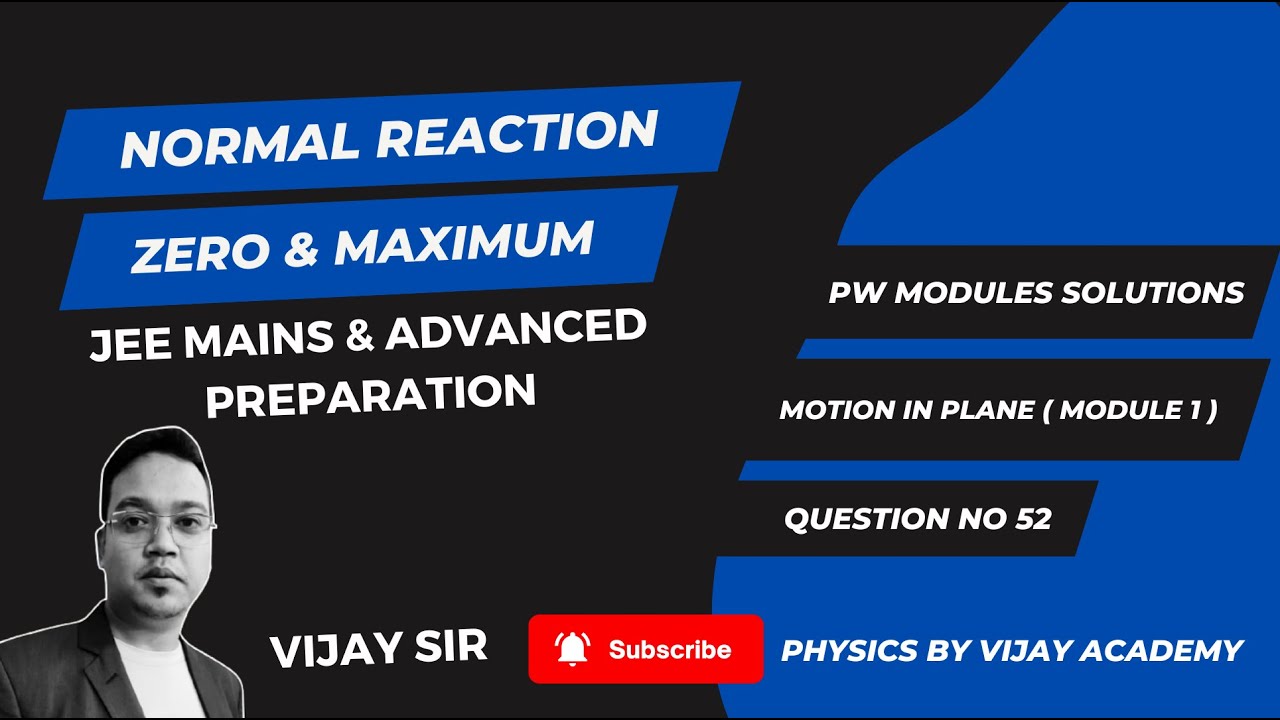 NORMAL REACTION

ZERO & MAXIMUM

JEE MAINS & ADVANCED PREPARATION

PW MODULES SOLUTIONS

MOTION IN PLANE ( MODULE 1 )

QUESTION NO 52

VIJAY SIR

Subscribe

PHYSICS BY VIJAY ACADEMY